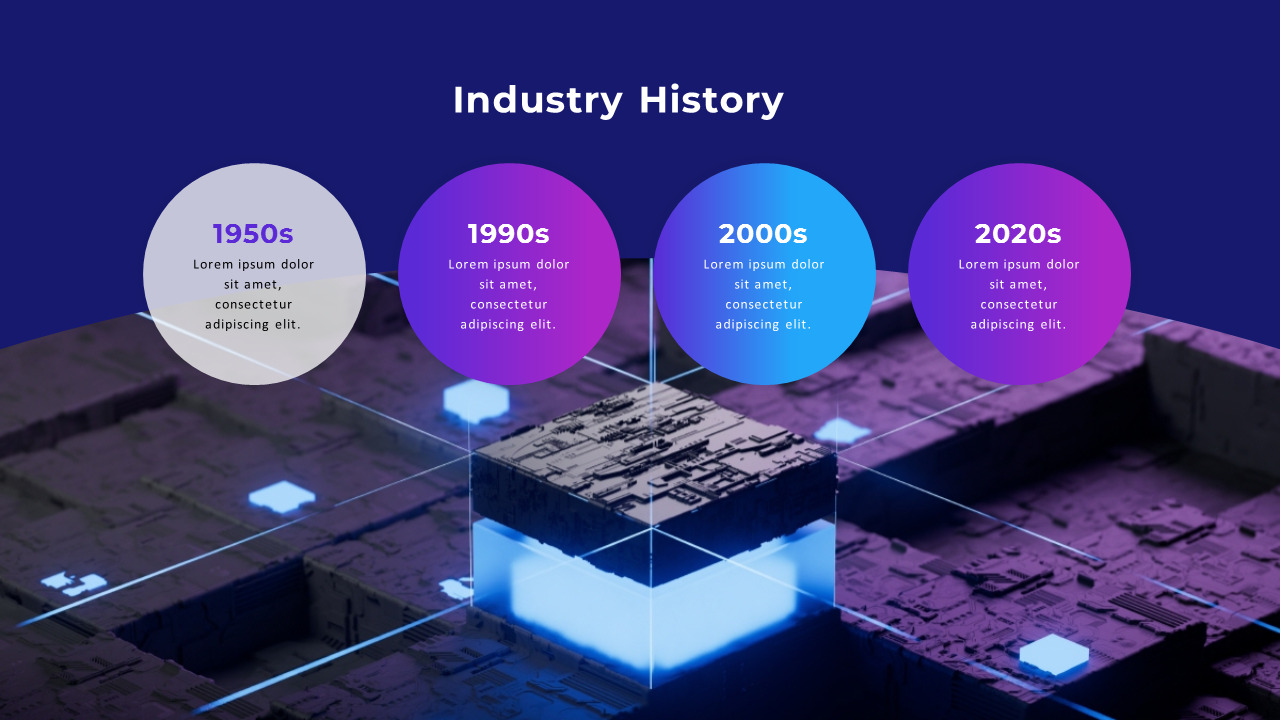 Industry History

1950s
Lorem ipsum dolor sit amet, consectetur adipiscing elit.

1990s
Lorem ipsum dolor sit amet, consectetur adipiscing elit.

2000s
Lorem ipsum dolor sit amet, consectetur adipiscing elit.

2020s
Lorem ipsum dolor sit amet, consectetur adipiscing elit.